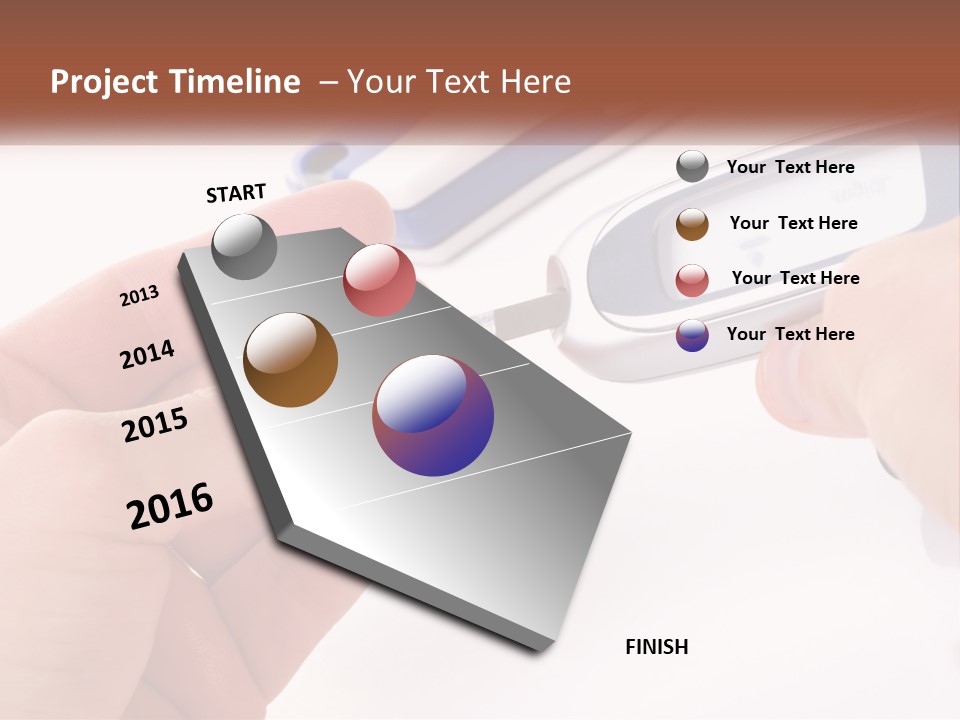 Project Timeline – Your Text Here

START

2013

2014

2015

2016

FINISH

Your Text Here

Your Text Here

Your Text Here

Your Text Here